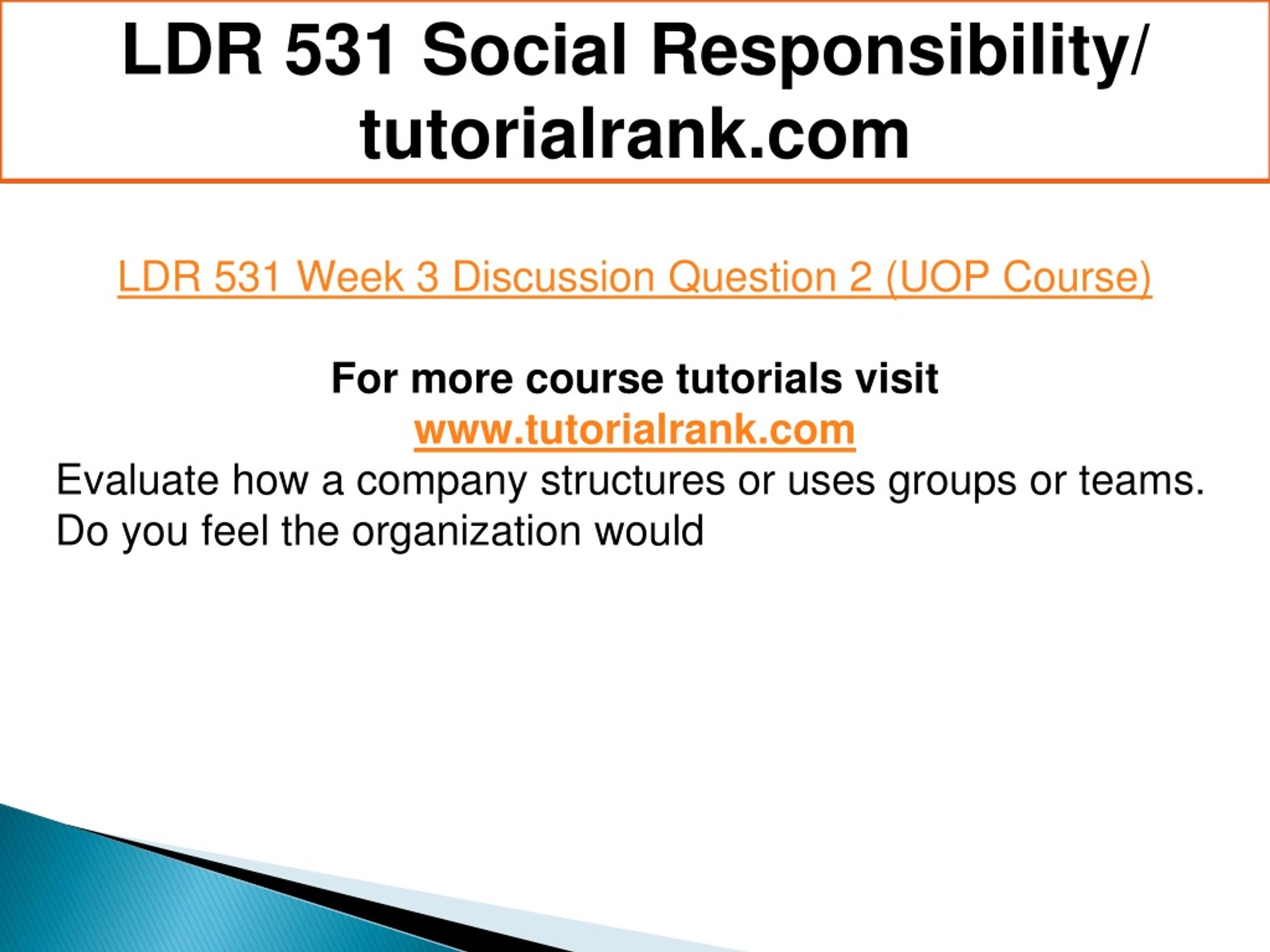 LDR 531 Social Responsibility/ tutorialrank.com

LDR 531 Week 3 Discussion Question 2 (UOP Course)

For more course tutorials visit
www.tutorialrank.com
Evaluate how a company structures or uses groups or teams. Do you feel the organization would